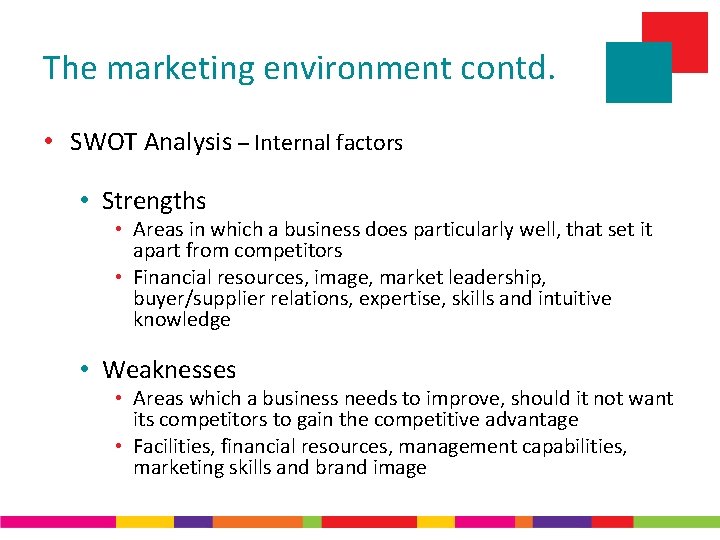 The marketing environment contd.

• SWOT Analysis – Internal factors

• Strengths

• Areas in which a business does particularly well, that set it apart from competitors

• Financial resources, image, market leadership, buyer/supplier relations, expertise, skills and intuitive knowledge

• Weaknesses

• Areas which a business needs to improve, should it not want its competitors to gain the competitive advantage

• Facilities, financial resources, management capabilities, marketing skills and brand image